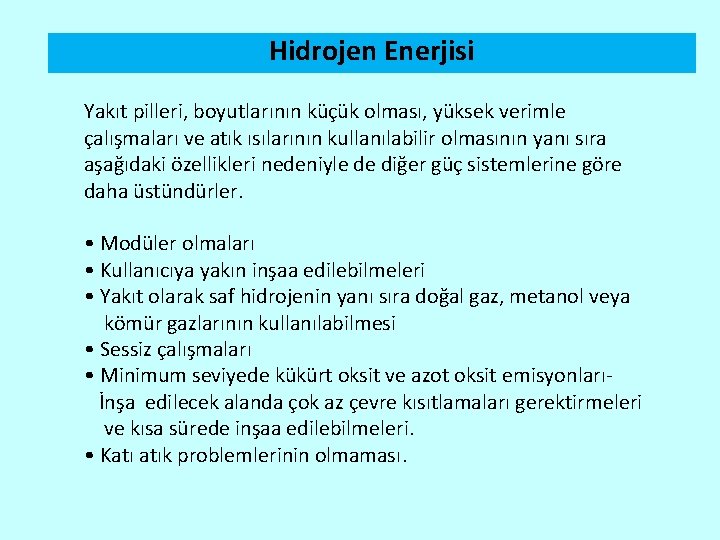 Hidrojen Enerjisi

Yakıt pilleri, boyutlarının küçük olması, yüksek verimle çalışmaları ve atık ısılarının kullanılabilir olmasının yanı sıra aşağıdaki özellikleri nedeniyle de diğer güç sistemlerine göre daha üstündürler.

• Modüler olmaları
• Kullanıcıya yakın inşaa edilebilmeleri
• Yakıt olarak saf hidrojenin yanı sıra doğal gaz, metanol veya kömür gazlarının kullanılabilmesi
• Sessiz çalışmaları
• Minimum seviyede kükürt oksit ve azot oksit emisyonları- İnşa edilecek alanda çok az çevre kısıtlamaları gerektirmeleri ve kısa sürede inşaa edilebilmeleri.
• Katı atık problemlerinin olmaması.